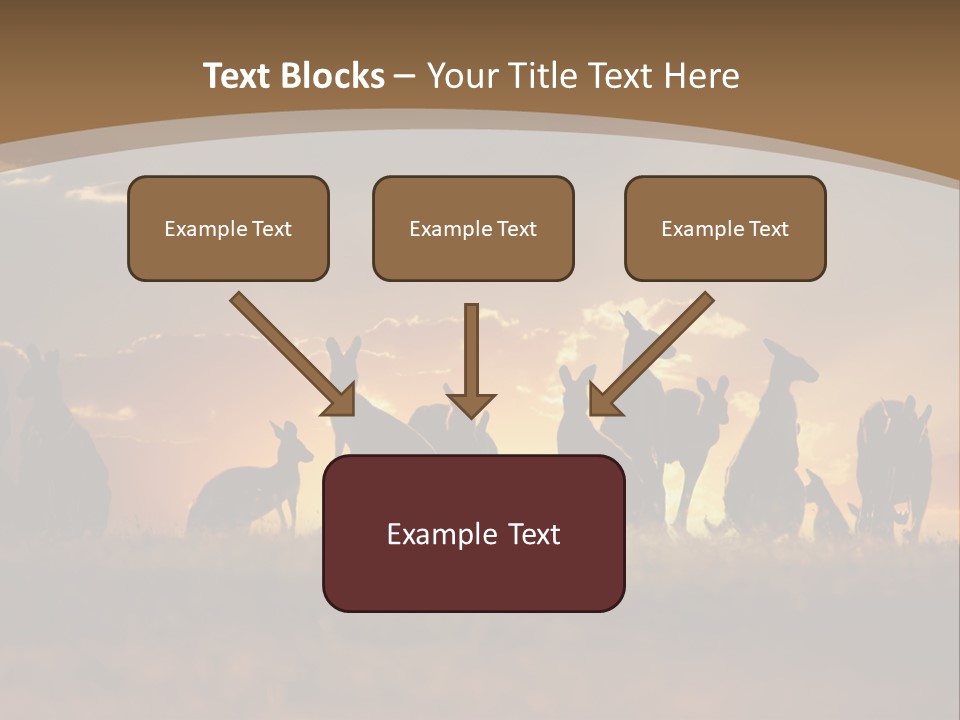 Text Blocks – Your Title Text Here

Example Text

Example Text

Example Text

Example Text